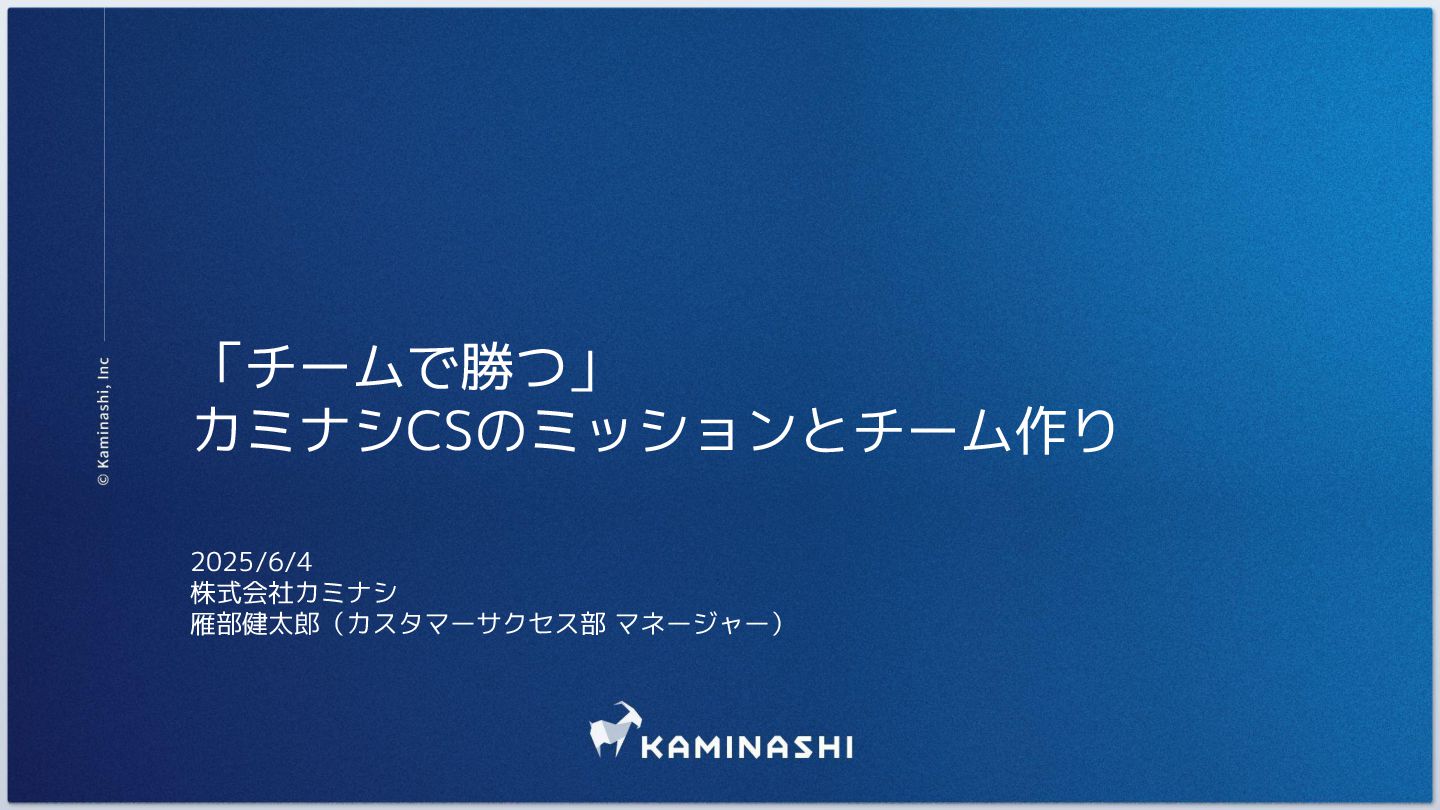 © Kaminashi, Inc

「チームで勝つ」
カミナシCSのミッションとチーム作り

2025/6/4
株式会社カミナシ
雁部健太郎（カスタマーサクセス部 マネージャー）

KAMINASHI